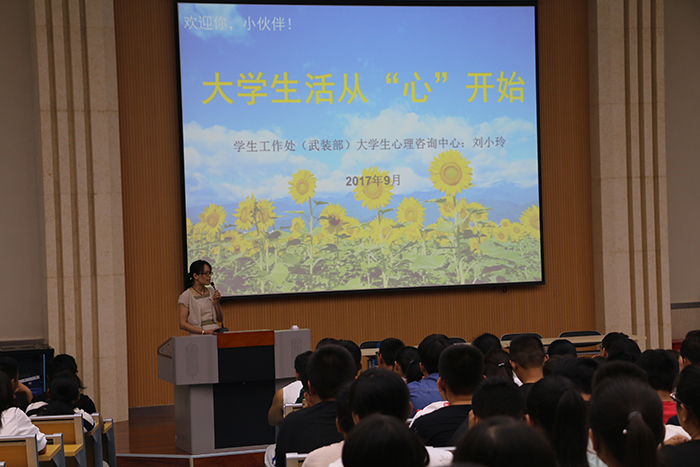 欢迎你，小伙伴！

大学生活从“心”开始

学生工作处（武装部）大学生心理咨询中心：刘小玲

2017年9月